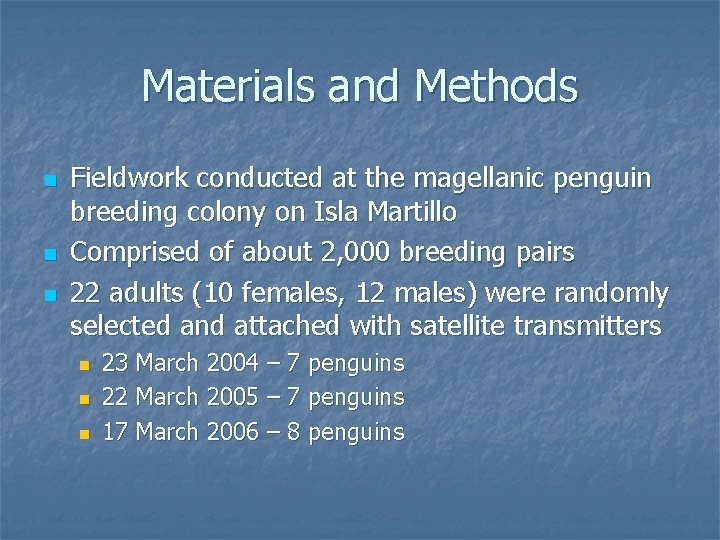 Materials and Methods

- Fieldwork conducted at the magellanic penguin breeding colony on Isla Martillo
- Comprised of about 2,000 breeding pairs
- 22 adults (10 females, 12 males) were randomly selected and attached with satellite transmitters
  - 23 March 2004 – 7 penguins
  - 22 March 2005 – 7 penguins
  - 17 March 2006 – 8 penguins